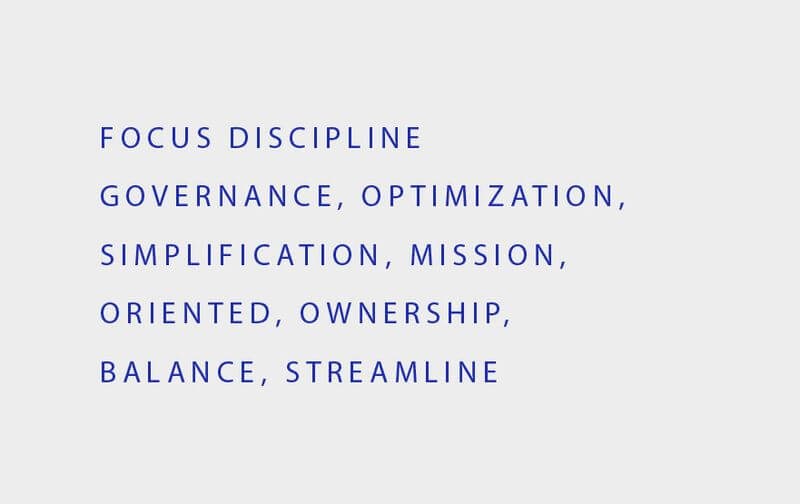 FOCUS DISCIPLINE
GOVERNANCE, OPTIMIZATION, SIMPLIFICATION, MISSION, ORIENTED, OWNERSHIP, BALANCE, STREAMLINE